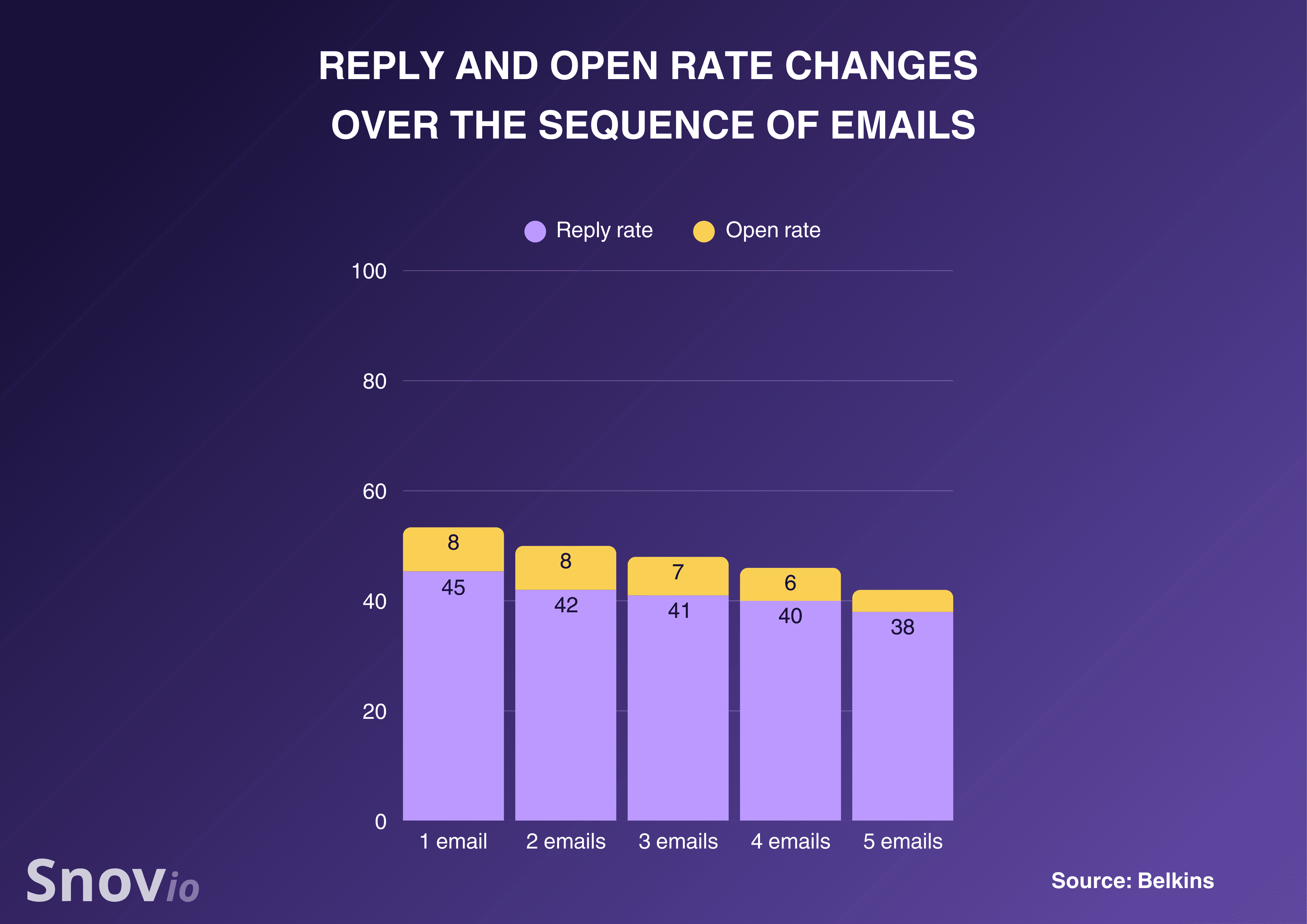 REPLY AND OPEN RATE CHANGES OVER THE SEQUENCE OF EMAILS

Reply rate
Open rate

100
80
60
40
20
0

8
45
8
42
7
41
6
40
38

1 email
2 emails
3 emails
4 emails
5 emails

Snovio

Source: Belkins